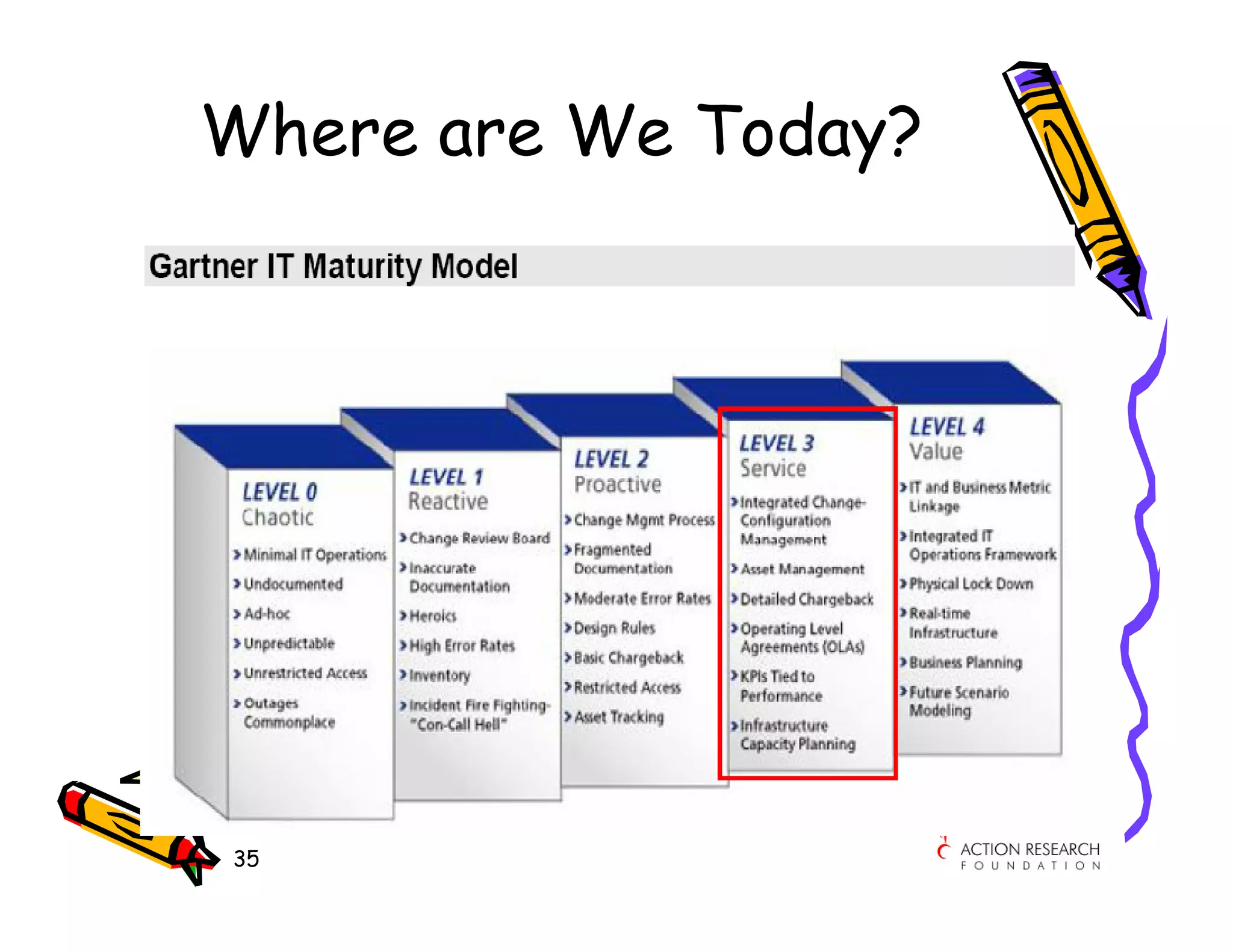 Where are We Today?

Gartner IT Maturity Model

LEVEL 0
Chaotic
› Minimal IT Operations
› Undocumented
› Ad-hoc
› Unpredictable
› Unrestricted Access
› Outages Commonplace

LEVEL 1
Reactive
› Change Review Board
› Inaccurate Documentation
› Heroics
› High Error Rates
› Inventory
› Incident Fire Fighting- "Con-Call Hell"

LEVEL 2
Proactive
› Change Mgmt Process
› Fragmented Documentation
› Moderate Error Rates
› Design Rules
› Basic Chargeback
› Restricted Access
› Asset Tracking

LEVEL 3
Service
› Integrated Change-Configuration Management
› Asset Management
› Detailed Chargeback
› Operating Level Agreements (OLAs)
› KPIs Tied to Performance
› Infrastructure Capacity Planning

LEVEL 4
Value
› IT and Business Metric Linkage
› Integrated IT Operations Framework
› Physical Lock Down
› Real-time Infrastructure
› Business Planning
› Future Scenario Modeling

35

ACTION RESEARCH
FOUNDATION